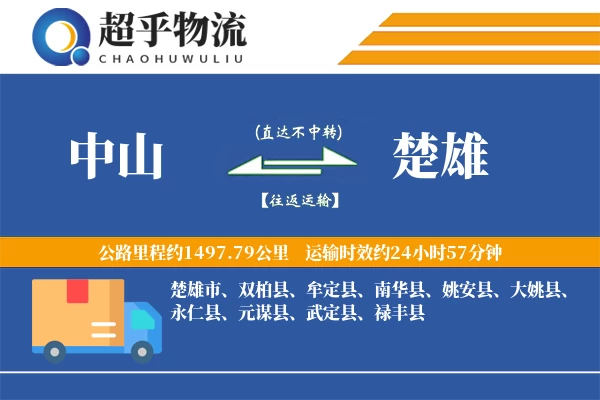 超乎物流
CHAOHUWULIU

中山

(直达不中转)

【往返运输】

楚雄

公路里程约1497.79公里　运输时效约24小时57分钟

楚雄市、双柏县、牟定县、南华县、姚安县、大姚县、永仁县、元谋县、武定县、禄丰县